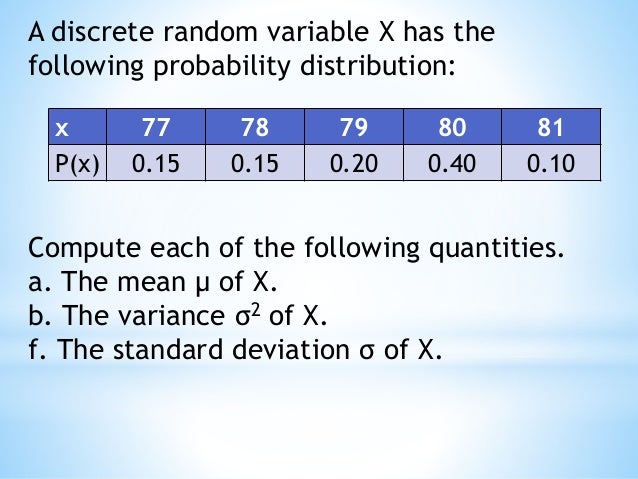 A discrete random variable X has the following probability distribution:

| x | 77 | 78 | 79 | 80 | 81 |
|---|---|---|---|---|---|
| P(x) | 0.15 | 0.15 | 0.20 | 0.40 | 0.10 |

Compute each of the following quantities.
a. The mean $\mu$ of X.
b. The variance $\sigma^2$ of X.
f. The standard deviation $\sigma$ of X.